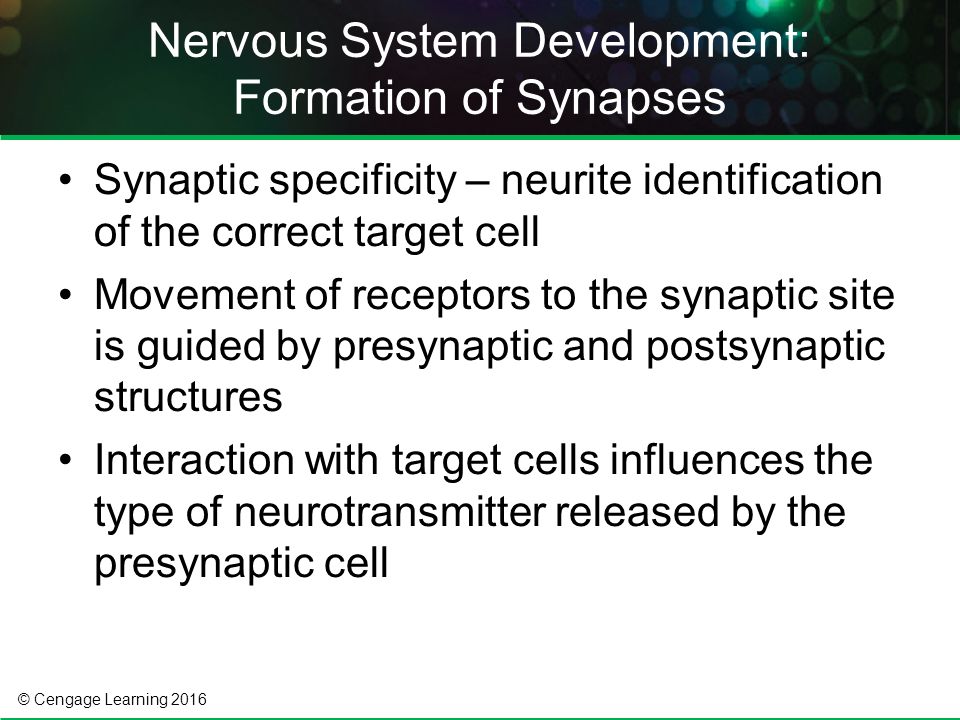 Nervous System Development: Formation of Synapses

• Synaptic specificity – neurite identification of the correct target cell

• Movement of receptors to the synaptic site is guided by presynaptic and postsynaptic structures

• Interaction with target cells influences the type of neurotransmitter released by the presynaptic cell

© Cengage Learning 2016